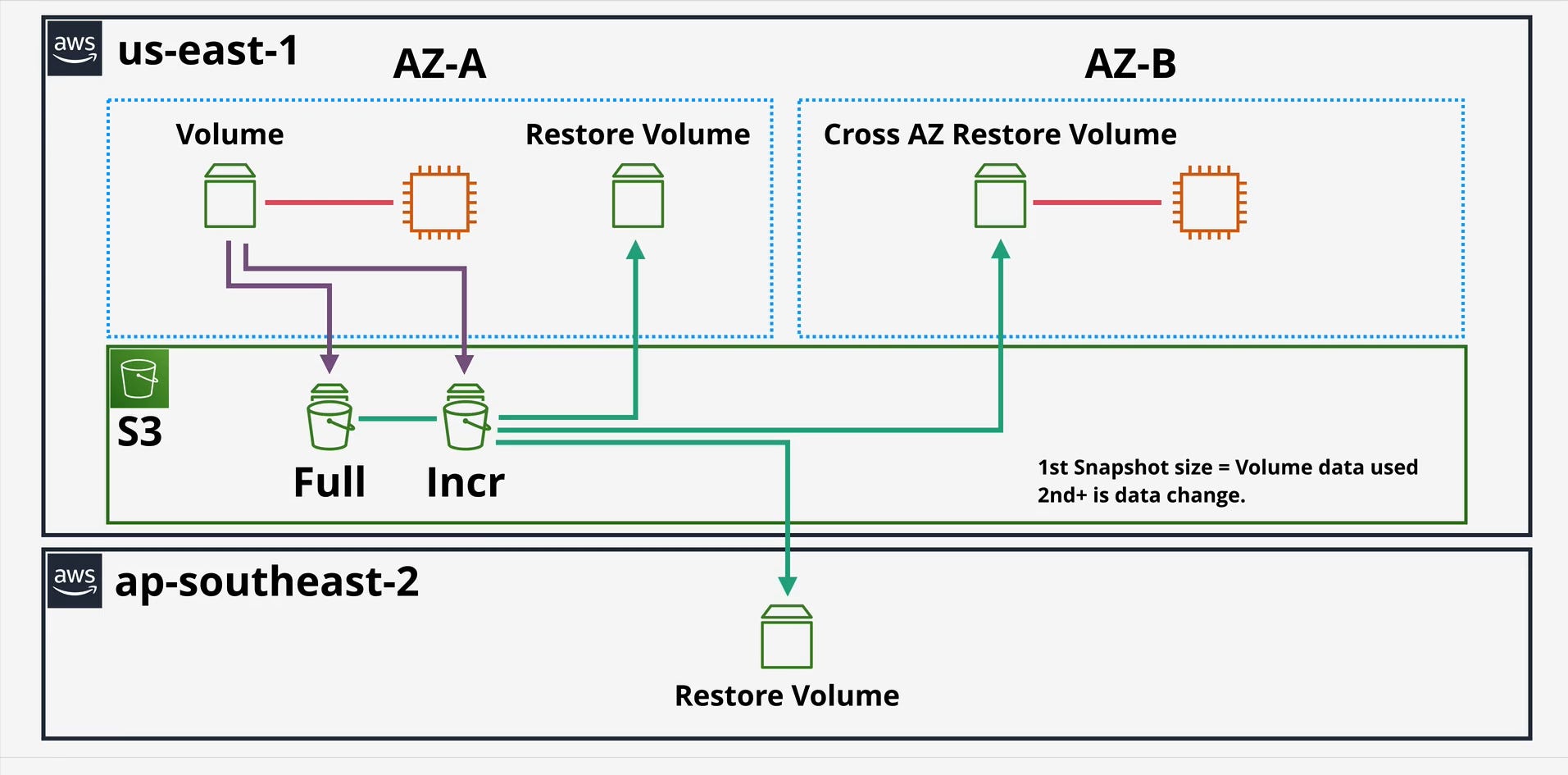 aws us-east-1

AZ-A

AZ-B

Volume

Restore Volume

Cross AZ Restore Volume

S3

Full

Incr

1st Snapshot size = Volume data used
2nd+ is data change.

aws ap-southeast-2

Restore Volume